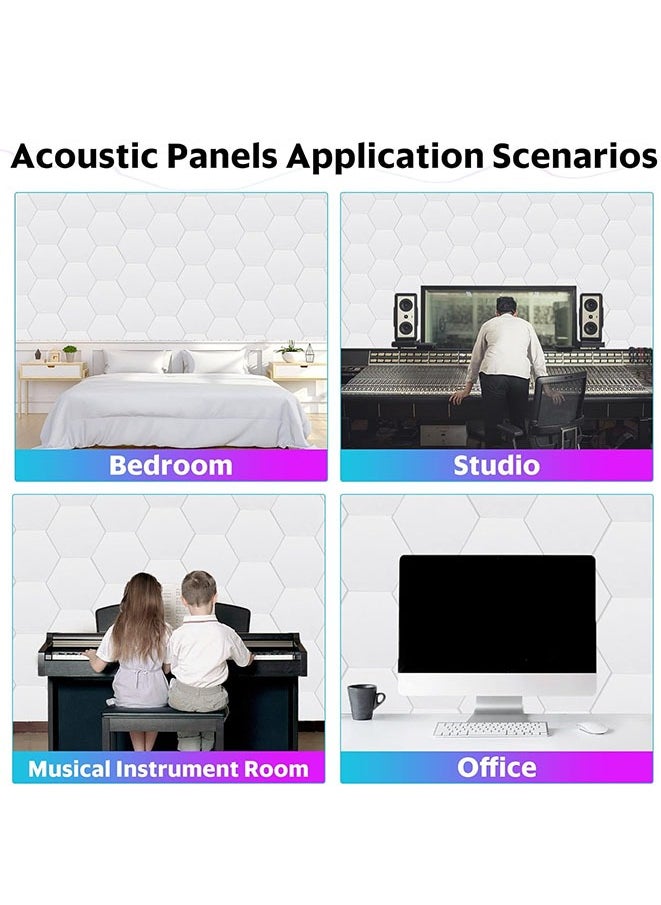 Acoustic Panels Application Scenarios

Bedroom

Studio

Musical Instrument Room

Office